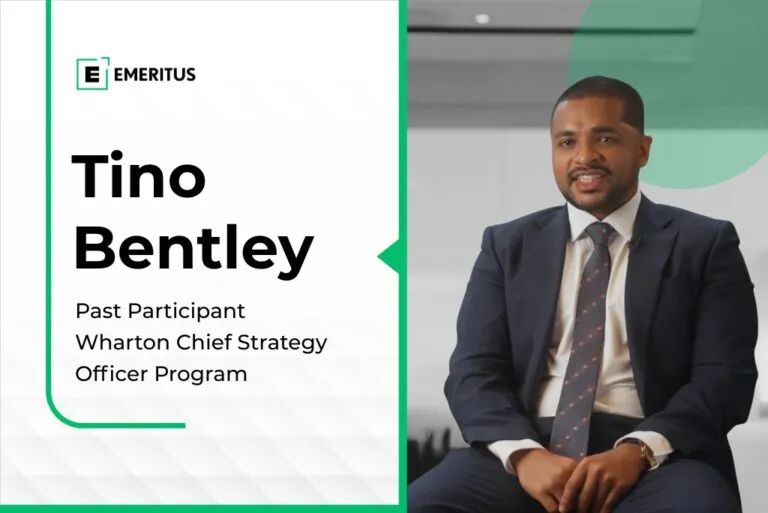 E EMERITUS

Tino Bentley

Past Participant
Wharton Chief Strategy Officer Program